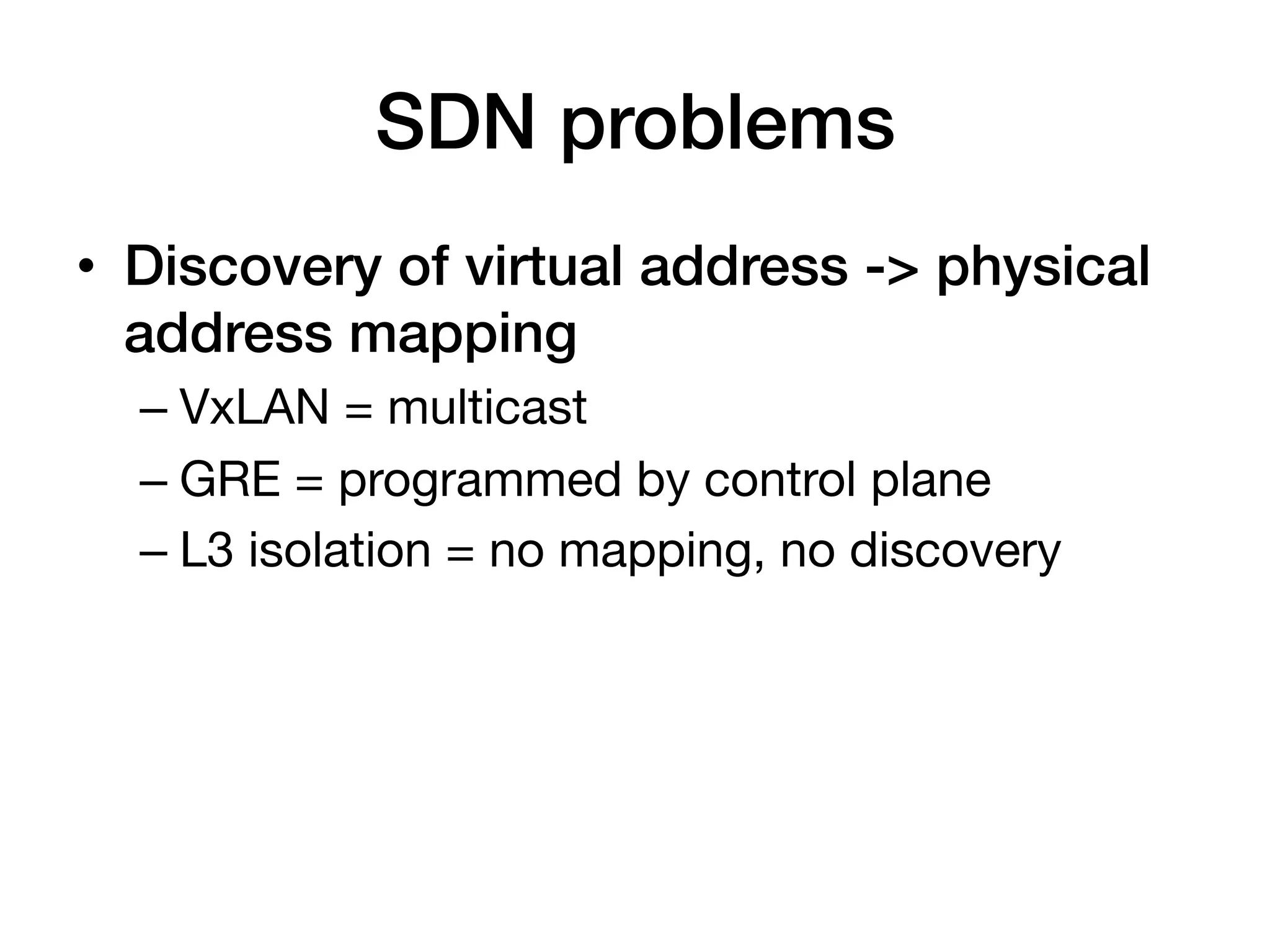 SDN problems

• Discovery of virtual address -> physical address mapping
  – VxLAN = multicast
  – GRE = programmed by control plane
  – L3 isolation = no mapping, no discovery